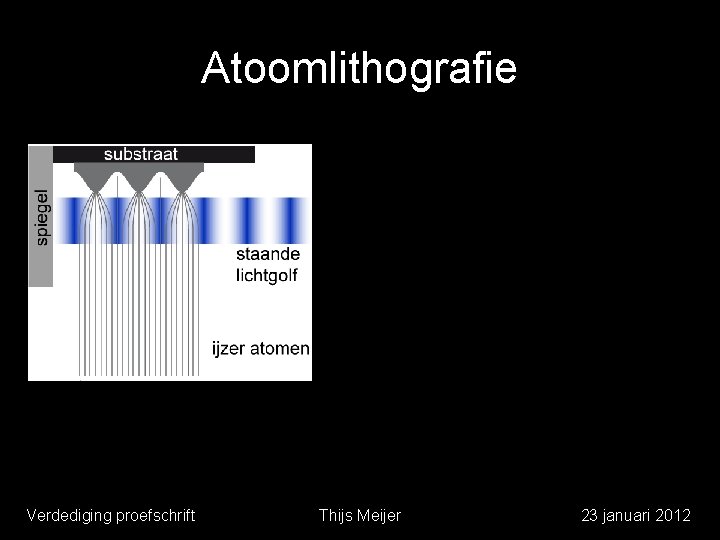 Atoomlithografie

substraat

spiegel

staande lichtgolf

ijzer atomen

Verdediging proefschrift

Thijs Meijer

23 januari 2012